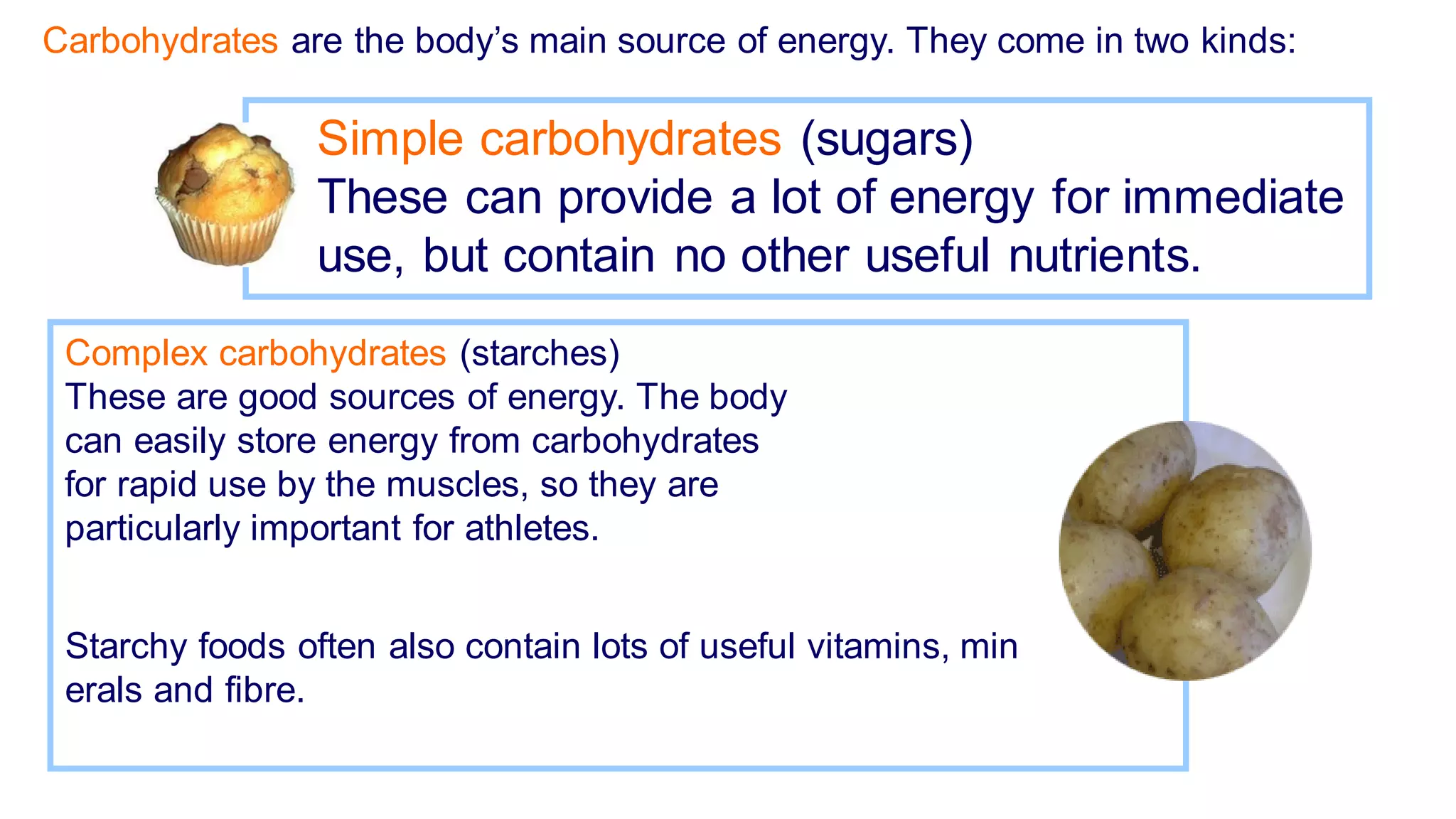 Carbohydrates are the body's main source of energy. They come in two kinds:

Simple carbohydrates (sugars)
These can provide a lot of energy for immediate use, but contain no other useful nutrients.

Complex carbohydrates (starches)
These are good sources of energy. The body can easily store energy from carbohydrates for rapid use by the muscles, so they are particularly important for athletes.

Starchy foods often also contain lots of useful vitamins, min erals and fibre.